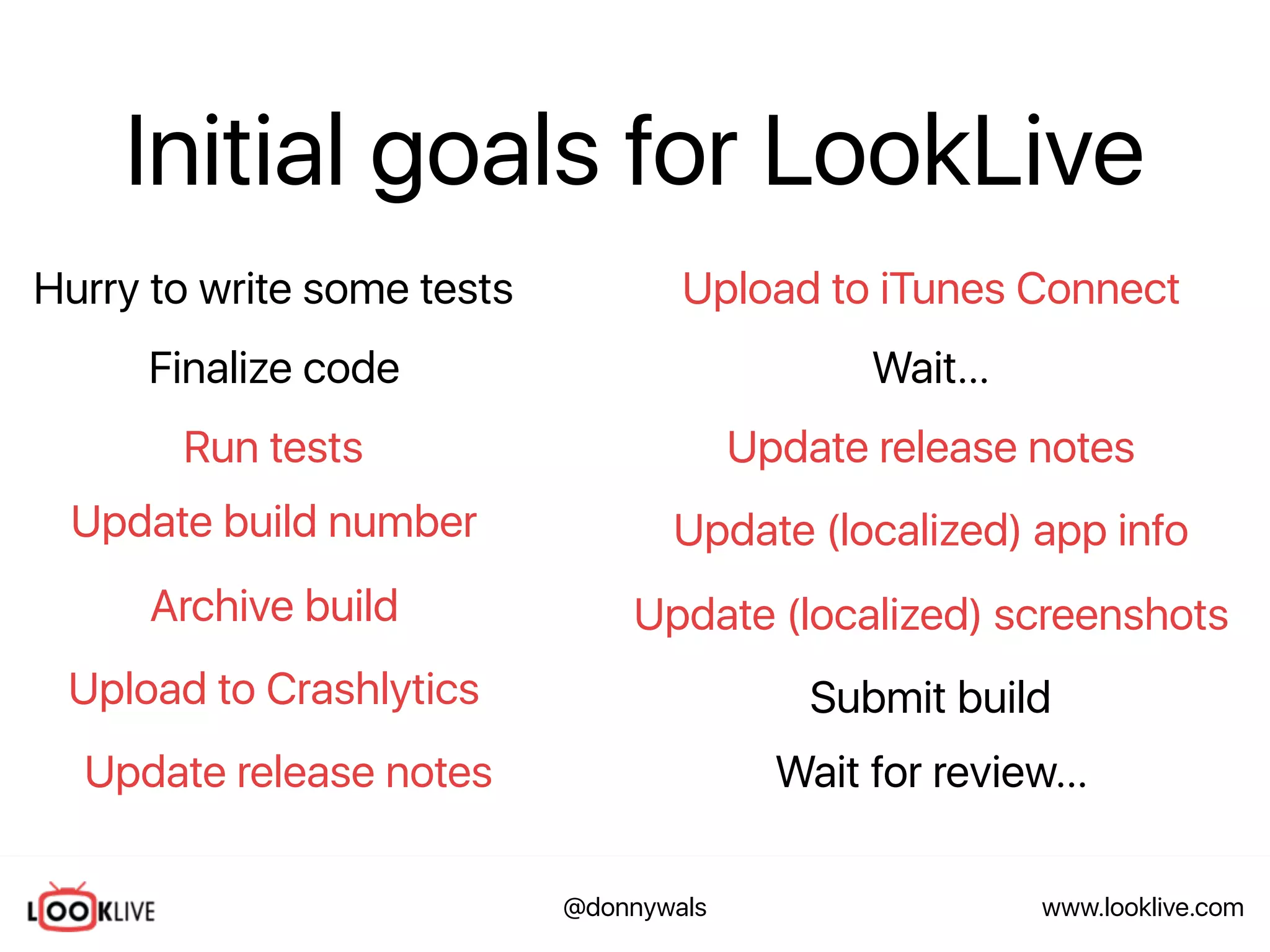 Initial goals for LookLive

Hurry to write some tests
Finalize code
Run tests
Update build number
Archive build
Upload to Crashlytics
Update release notes

Upload to iTunes Connect
Wait...
Update release notes
Update (localized) app info
Update (localized) screenshots
Submit build
Wait for review...

LOOKLIVE
@donnywals
www.looklive.com